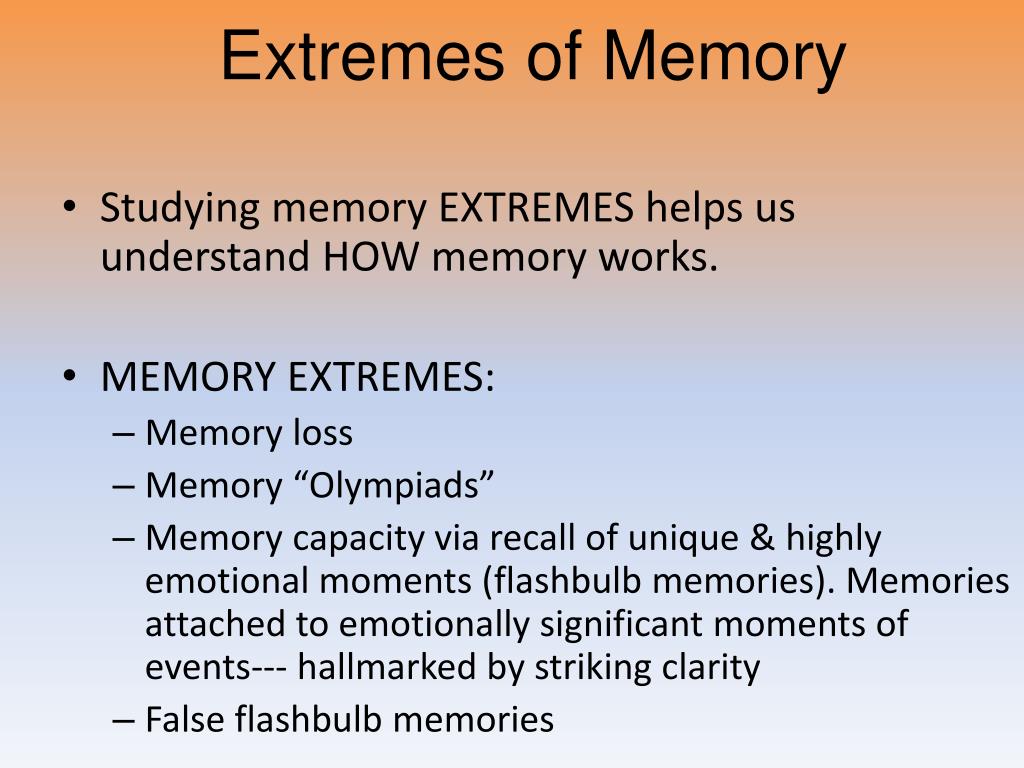 Extremes of Memory

• Studying memory EXTREMES helps us understand HOW memory works.

• MEMORY EXTREMES:
– Memory loss
– Memory “Olympiads”
– Memory capacity via recall of unique & highly emotional moments (flashbulb memories). Memories attached to emotionally significant moments of events--- hallmarked by striking clarity
– False flashbulb memories